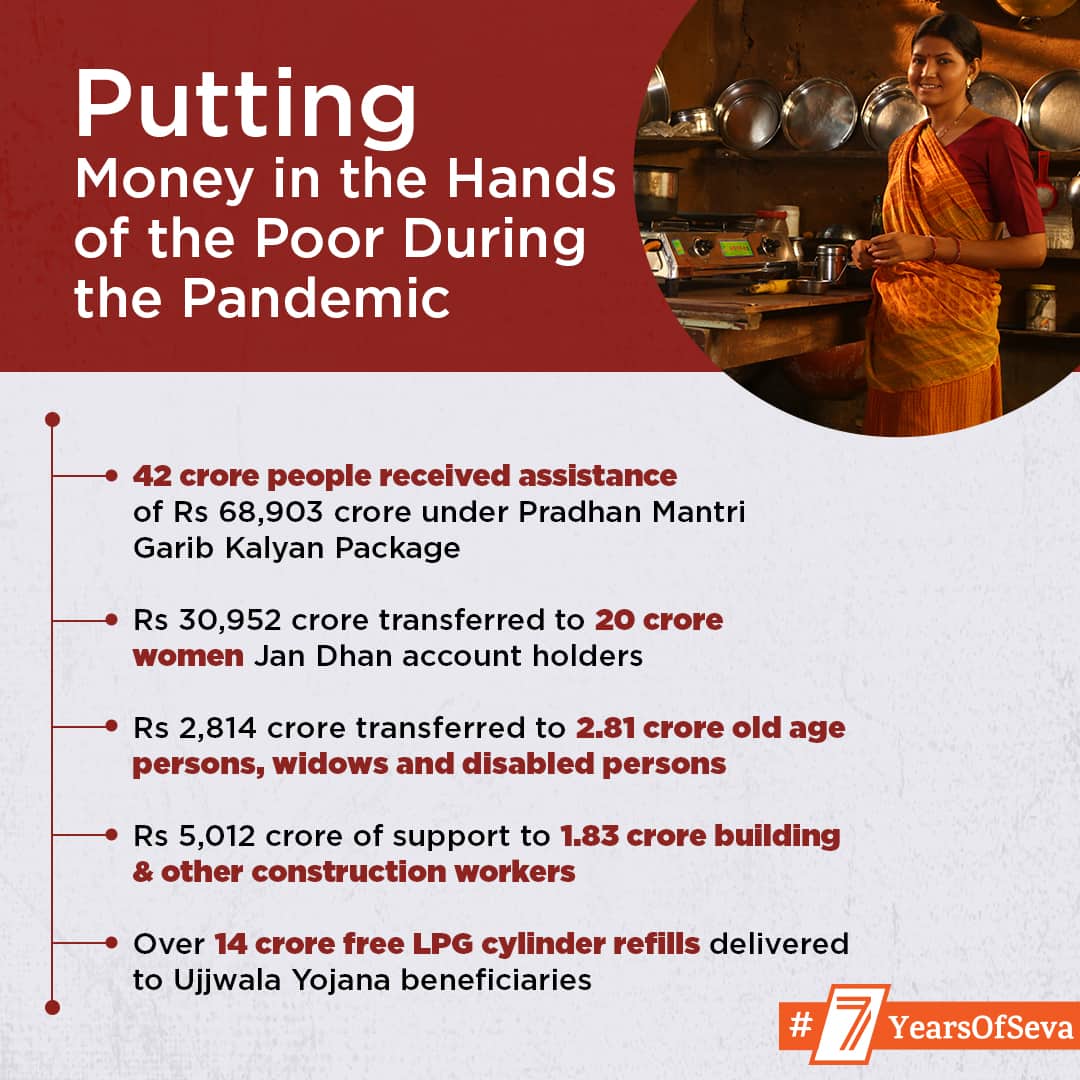 Putting
Money in the Hands of the Poor During the Pandemic

42 crore people received assistance of Rs 68,903 crore under Pradhan Mantri Garib Kalyan Package

Rs 30,952 crore transferred to 20 crore women Jan Dhan account holders

Rs 2,814 crore transferred to 2.81 crore old age persons, widows and disabled persons

Rs 5,012 crore of support to 1.83 crore building & other construction workers

Over 14 crore free LPG cylinder refills delivered to Ujjwala Yojana beneficiaries

#7YearsOfSeva